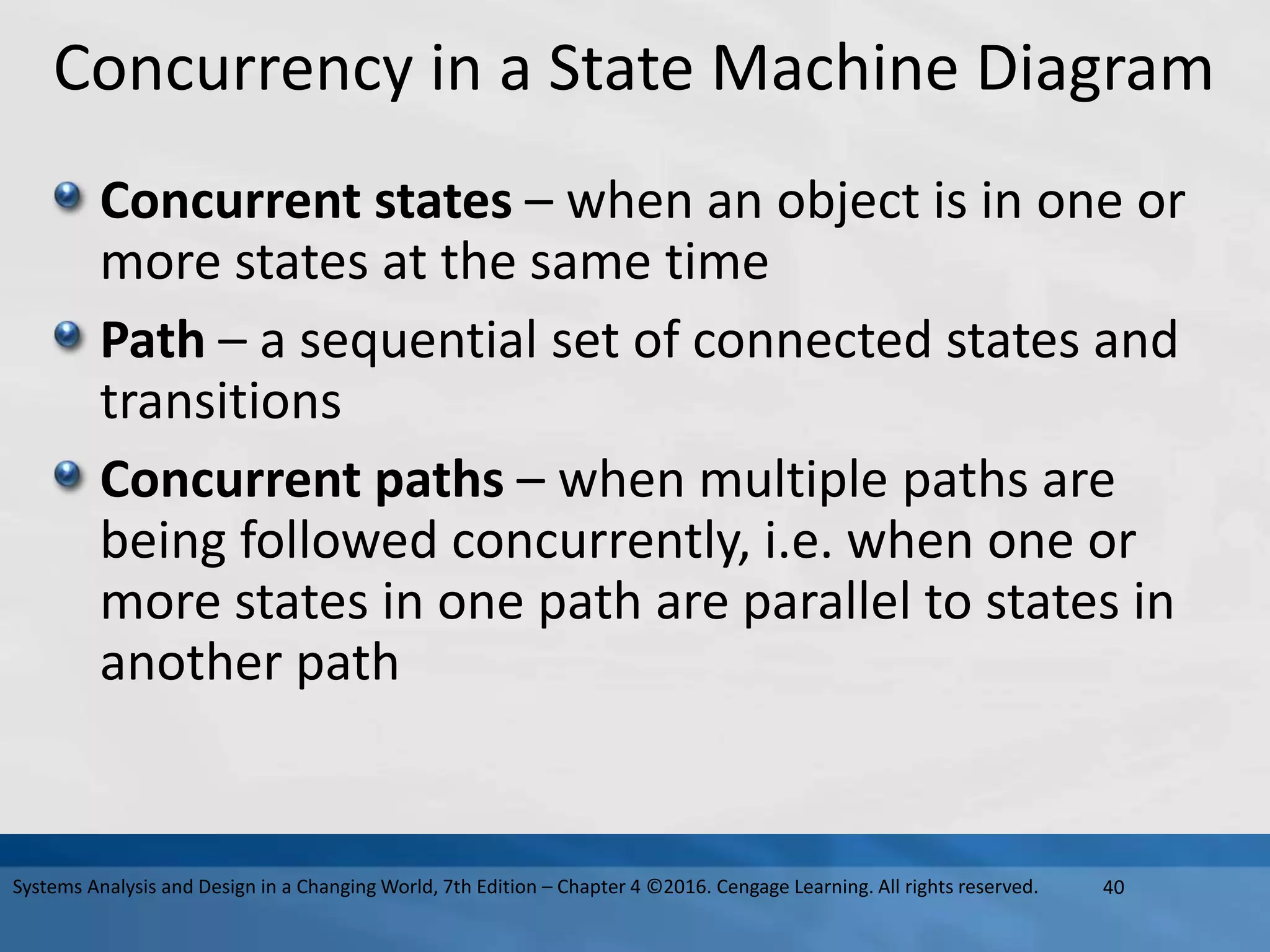 Concurrency in a State Machine Diagram

Concurrent states – when an object is in one or more states at the same time

Path – a sequential set of connected states and transitions

Concurrent paths – when multiple paths are being followed concurrently, i.e. when one or more states in one path are parallel to states in another path

Systems Analysis and Design in a Changing World, 7th Edition – Chapter 4 ©2016. Cengage Learning. All rights reserved.

40